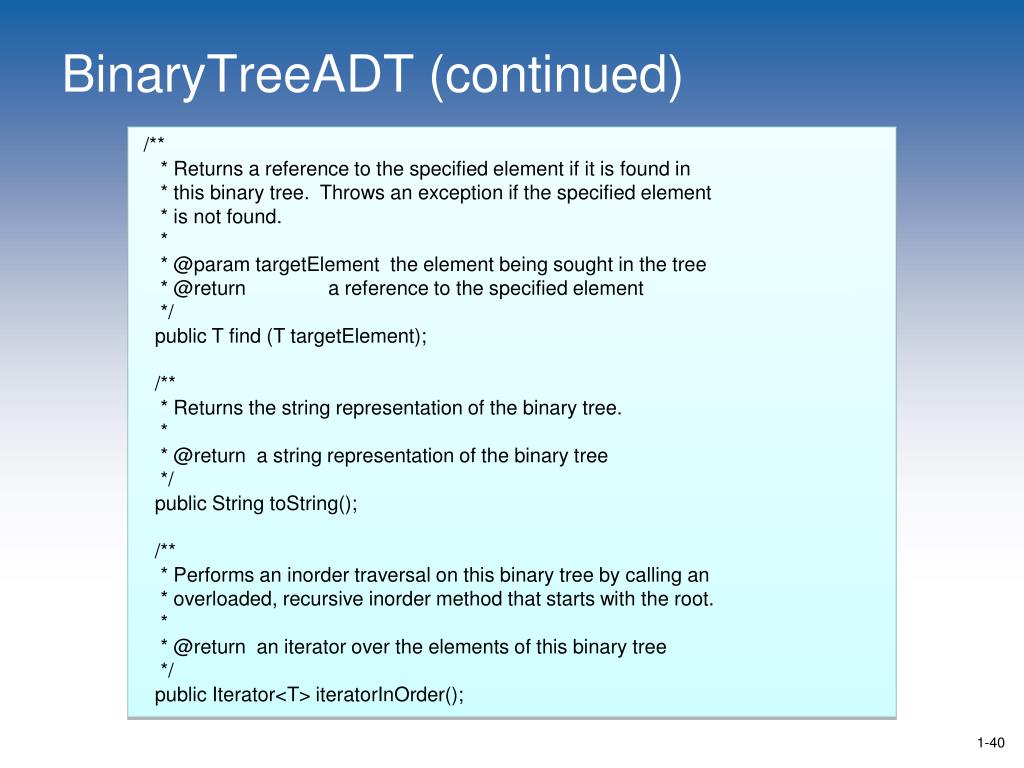 BinaryTreeADT (continued)

/**
 * Returns a reference to the specified element if it is found in
 * this binary tree. Throws an exception if the specified element
 * is not found.
 *
 * @param targetElement the element being sought in the tree
 * @return a reference to the specified element
 */
public T find (T targetElement);

/**
 * Returns the string representation of the binary tree.
 *
 * @return a string representation of the binary tree
 */
public String toString();

/**
 * Performs an inorder traversal on this binary tree by calling an
 * overloaded, recursive inorder method that starts with the root.
 *
 * @return an iterator over the elements of this binary tree
 */
public Iterator<T> iteratorInOrder();

1-40